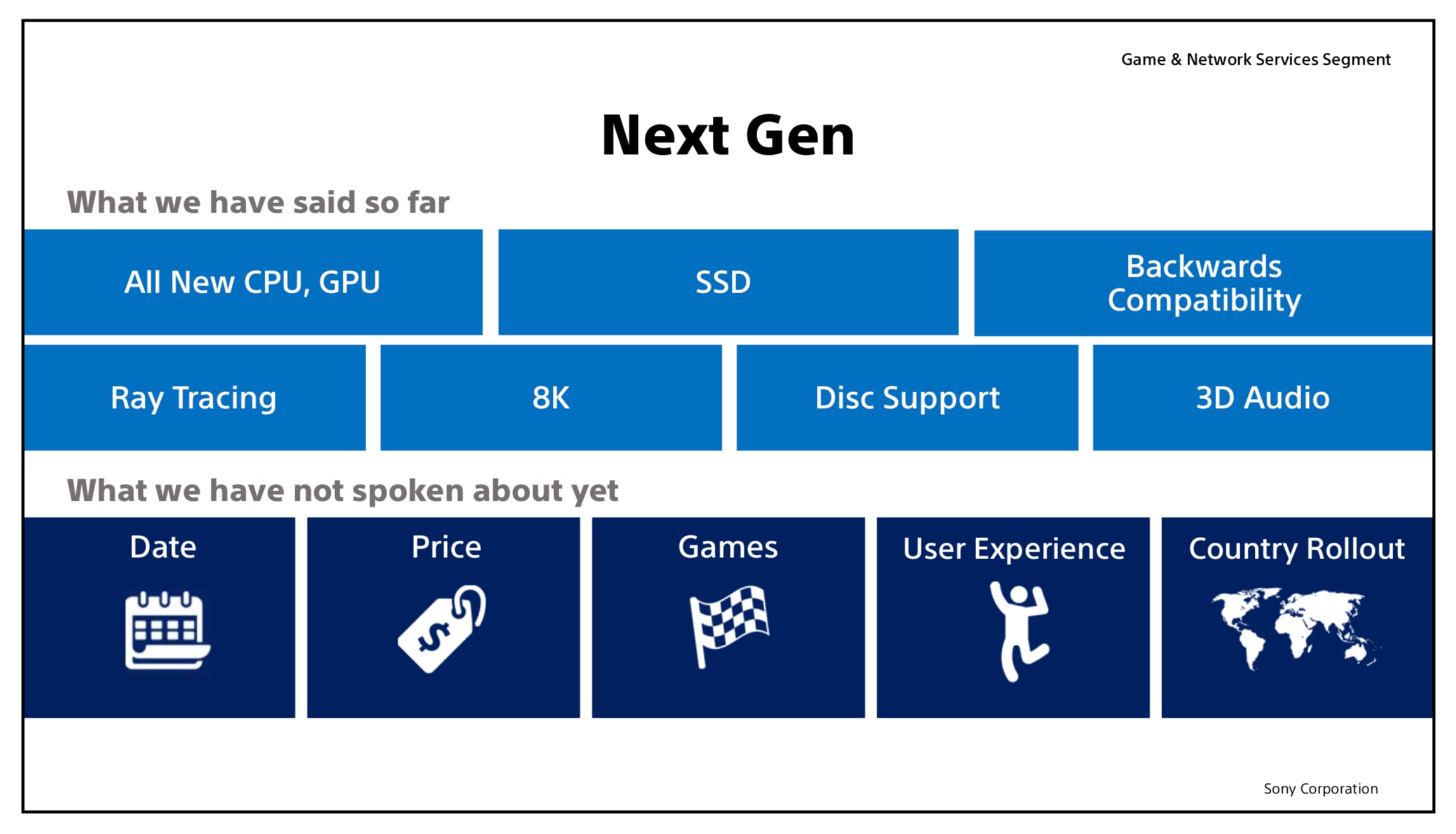 Game & Network Services Segment

Next Gen

What we have said so far

All New CPU, GPU

SSD

Backwards Compatibility

Ray Tracing

8K

Disc Support

3D Audio

What we have not spoken about yet

Date

Price

$

Games

User Experience

Country Rollout

Sony Corporation